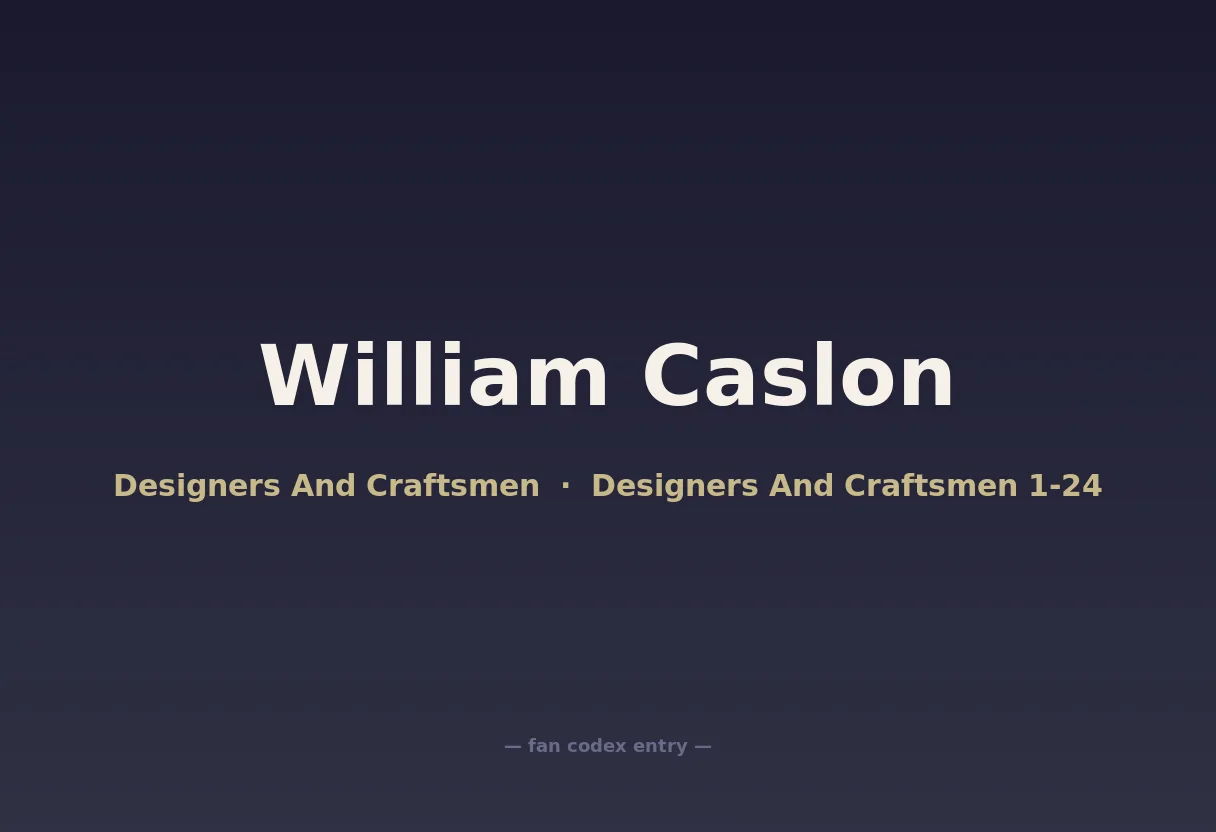 William Caslon

Designers And Craftsmen · Designers And Craftsmen 1-24

— fan codex entry —